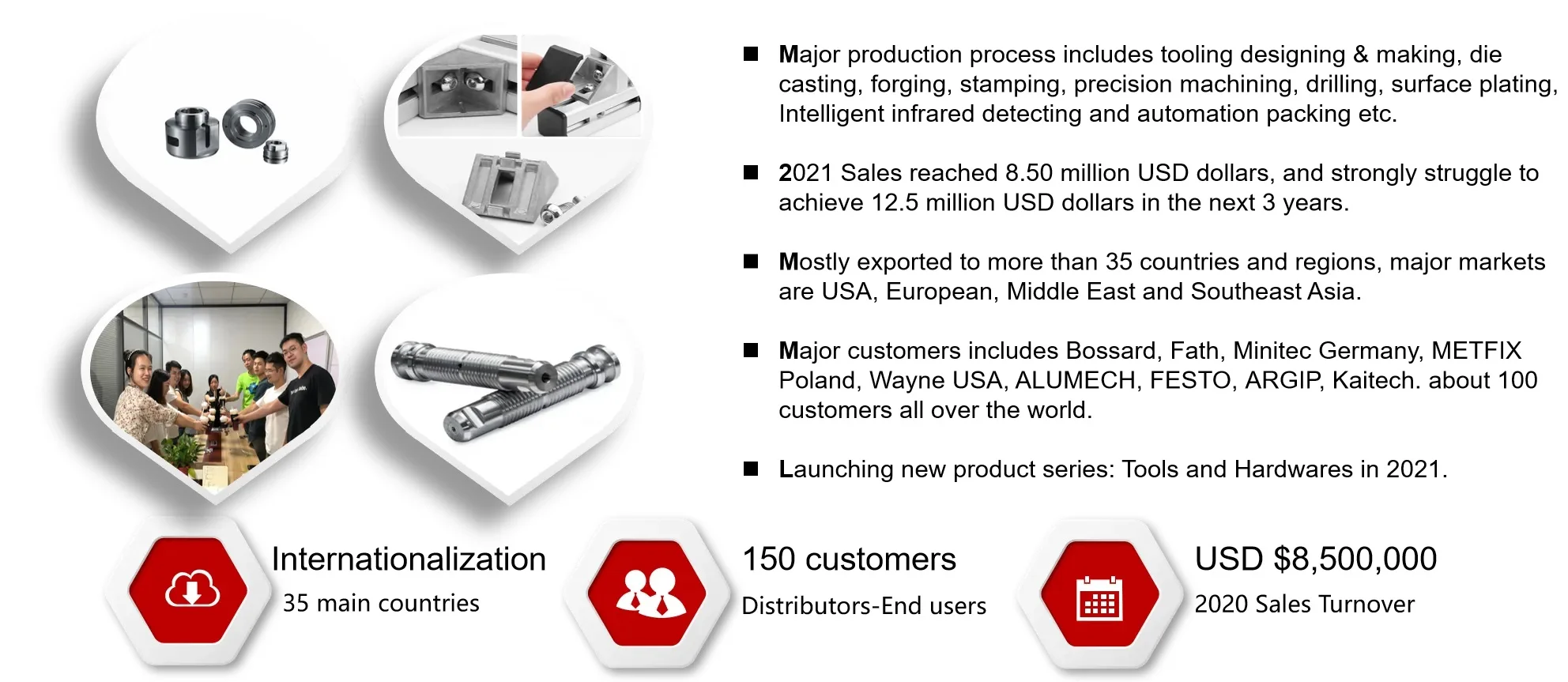 ■ Major production process includes tooling designing & making, die casting, forging, stamping, precision machining, drilling, surface plating, Intelligent infrared detecting and automation packing etc.

■ 2021 Sales reached 8.50 million USD dollars, and strongly struggle to achieve 12.5 million USD dollars in the next 3 years.

■ Mostly exported to more than 35 countries and regions, major markets are USA, European, Middle East and Southeast Asia.

■ Major customers includes Bossard, Fath, Minitec Germany, METFIX Poland, Wayne USA, ALUMECH, FESTO, ARGIP, Kaitech. about 100 customers all over the world.

■ Launching new product series: Tools and Hardwares in 2021.

Internationalization
35 main countries

150 customers
Distributors-End users

USD $8,500,000
2020 Sales Turnover